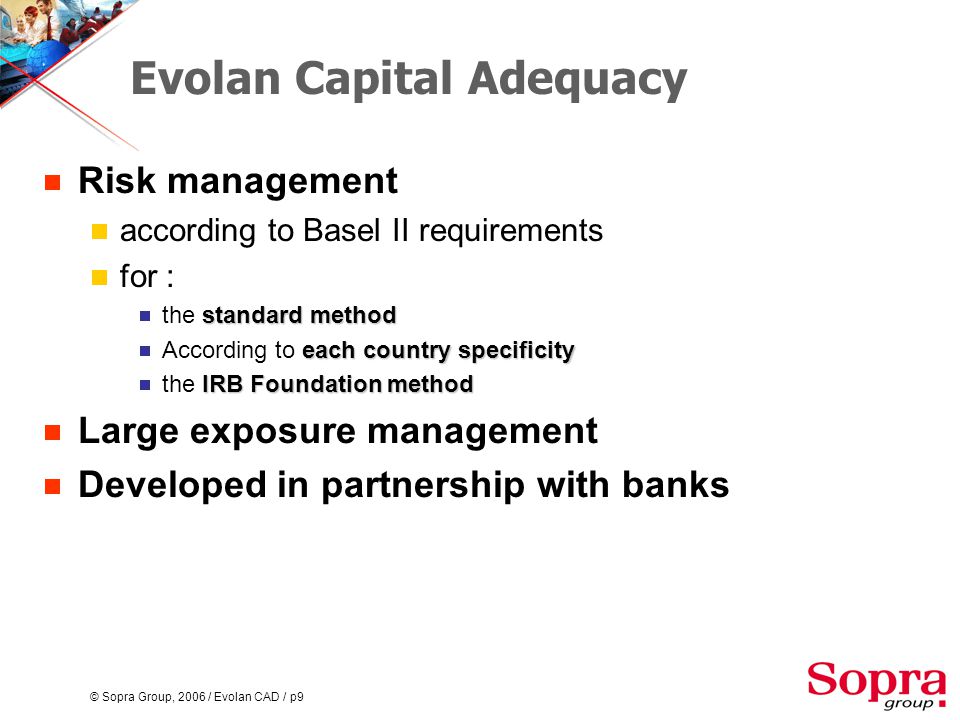 Evolan Capital Adequacy

Risk management

according to Basel II requirements

for :

the standard method

According to each country specificity

the IRB Foundation method

Large exposure management

Developed in partnership with banks

© Sopra Group, 2006 / Evolan CAD / p9

Sopra group